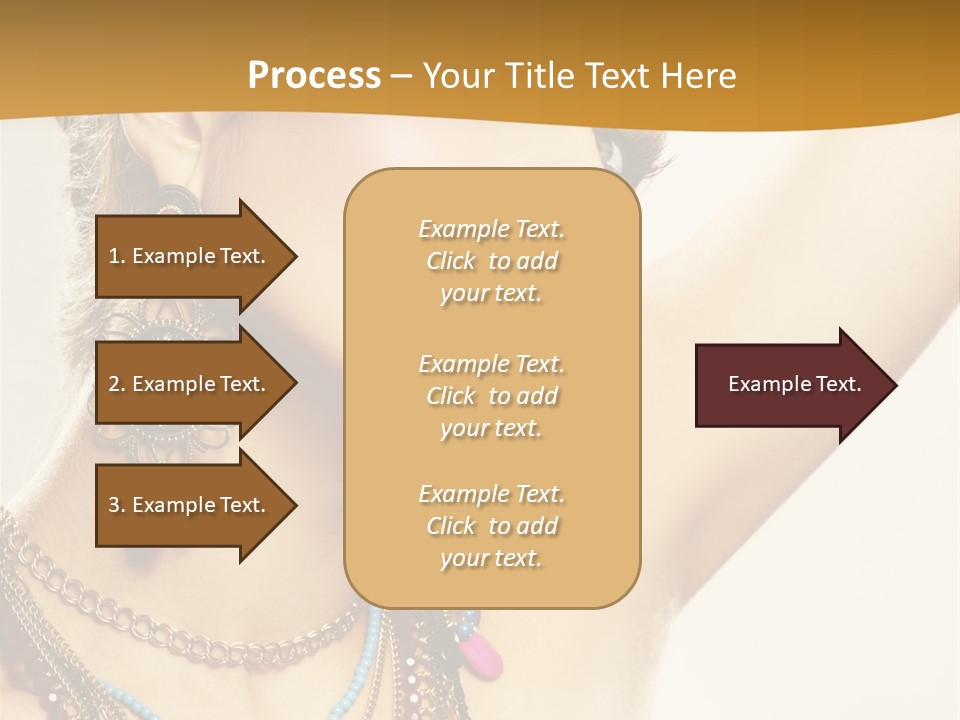 Process – Your Title Text Here

1. Example Text.

2. Example Text.

3. Example Text.

Example Text. Click to add your text.

Example Text. Click to add your text.

Example Text. Click to add your text.

Example Text.